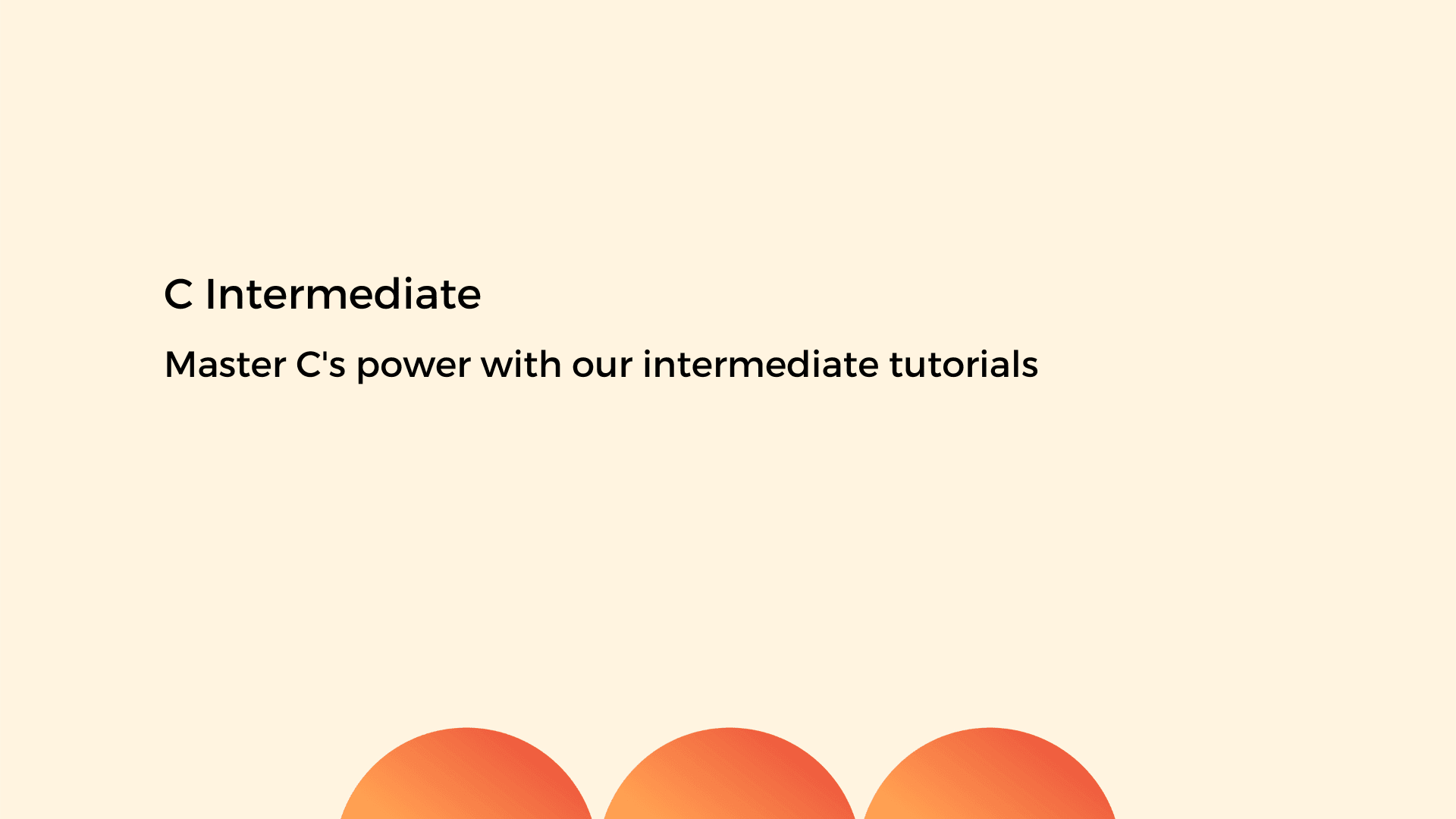 C Intermediate

Master C's power with our intermediate tutorials